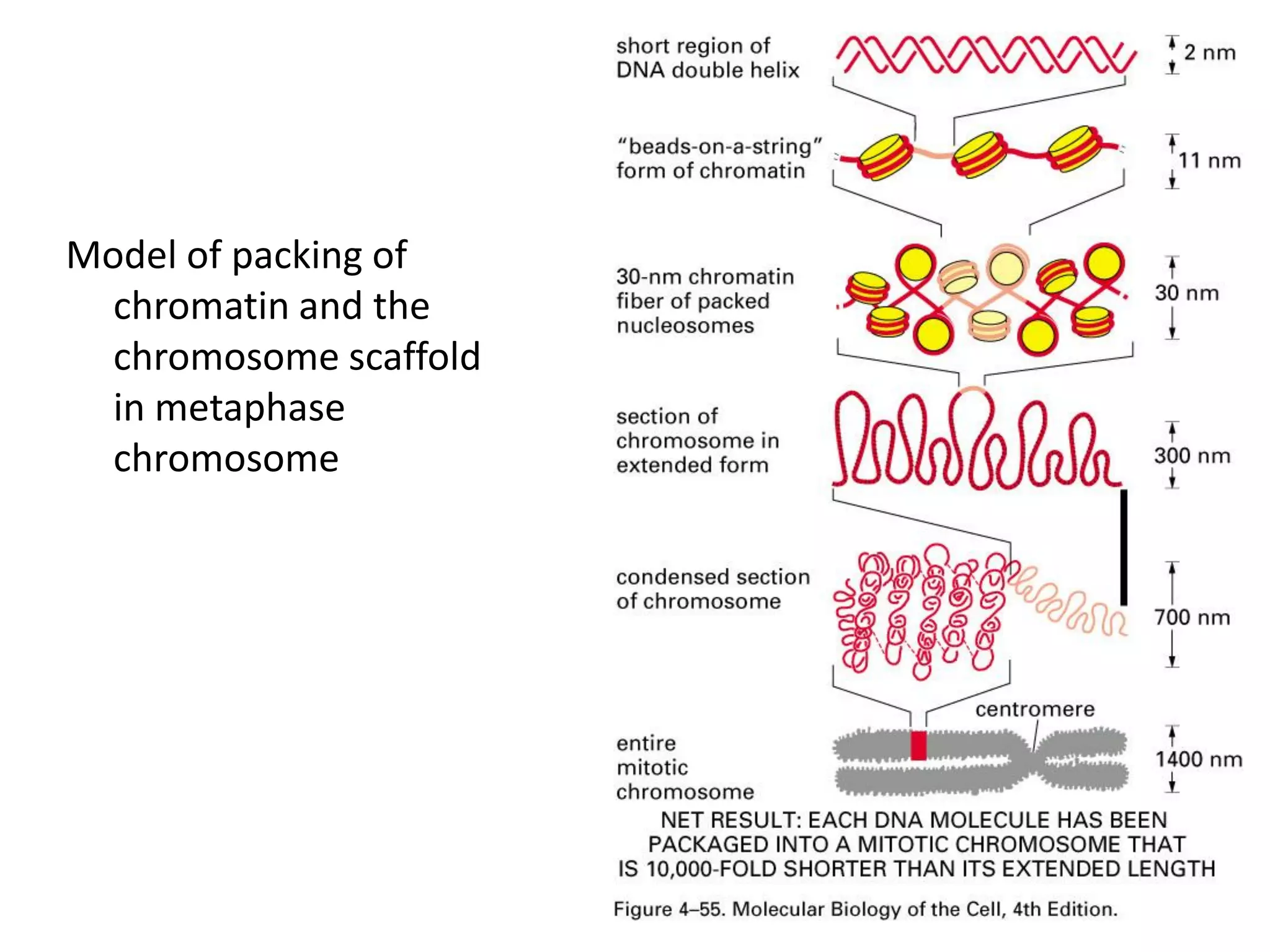 Model of packing of chromatin and the chromosome scaffold in metaphase chromosome

short region of DNA double helix

2 nm

"beads-on-a-string" form of chromatin

11 nm

30-nm chromatin fiber of packed nucleosomes

30 nm

section of chromosome in extended form

300 nm

condensed section of chromosome

700 nm

centromere

entire mitotic chromosome

1400 nm

NET RESULT: EACH DNA MOLECULE HAS BEEN PACKAGED INTO A MITOTIC CHROMOSOME THAT IS 10,000-FOLD SHORTER THAN ITS EXTENDED LENGTH

Figure 4–55. Molecular Biology of the Cell, 4th Edition.